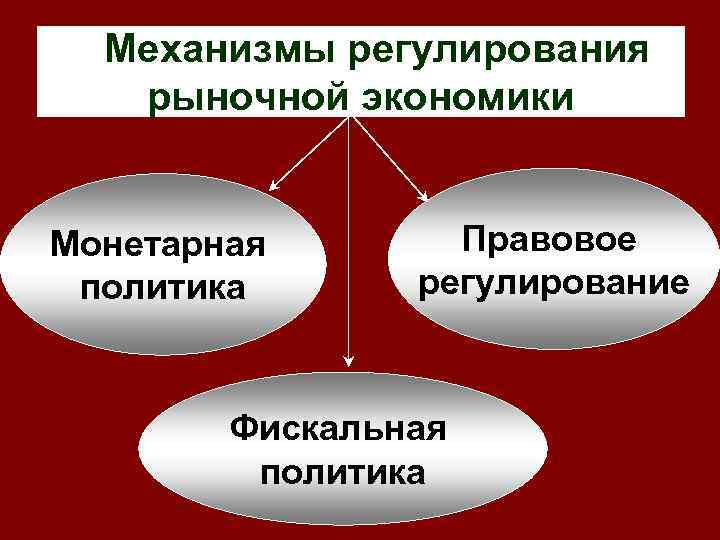 Механизмы регулирования рыночной экономики

Монетарная политика

Правовое регулирование

Фискальная политика